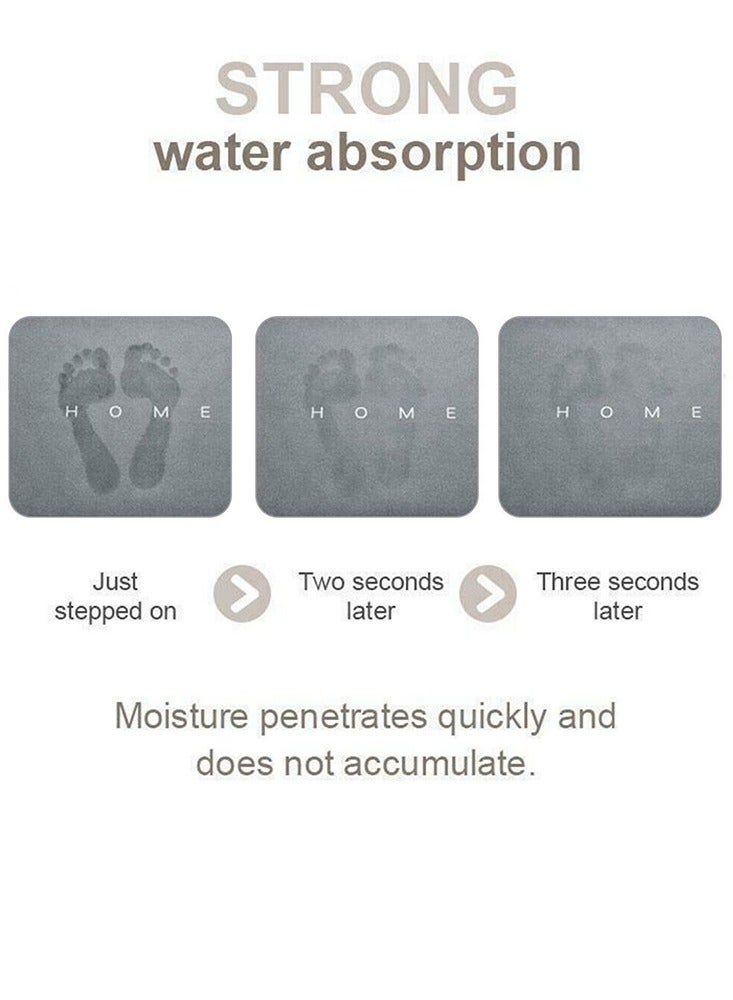 STRONG
water absorption

HOME

HOME

HOME

Just stepped on

Two seconds later

Three seconds later

Moisture penetrates quickly and does not accumulate.